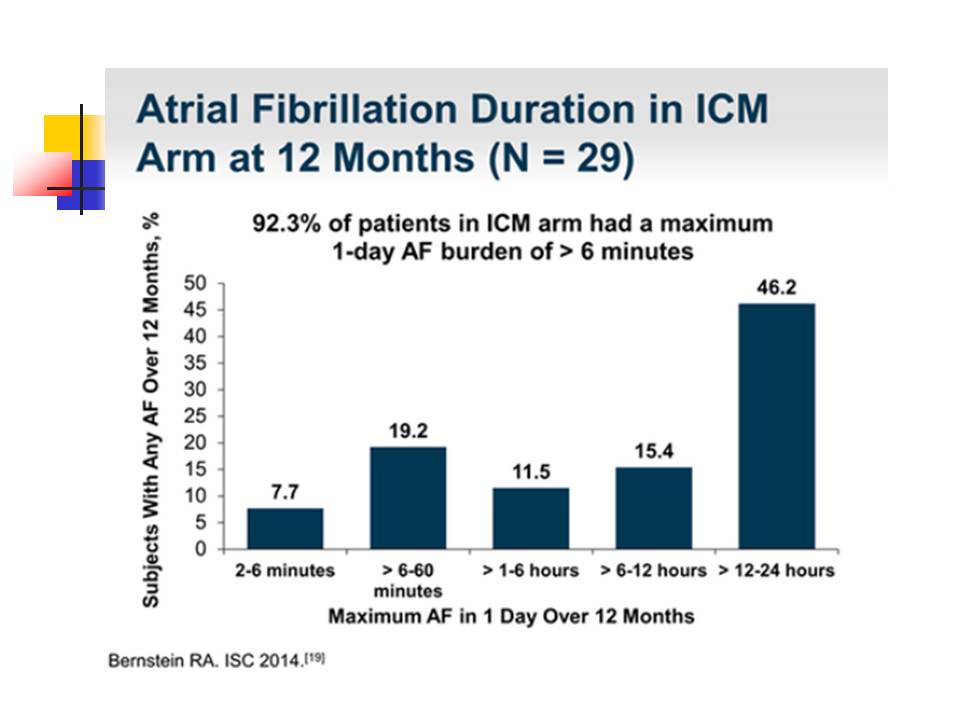 Atrial Fibrillation Duration in ICM Arm at 12 Months (N = 29)

92.3% of patients in ICM arm had a maximum 1-day AF burden of > 6 minutes

Subjects With Any AF Over 12 Months, %

50
45
40
35
30
25
20
15
10
5
0

7.7
19.2
11.5
15.4
46.2

2-6 minutes
> 6-60 minutes
> 1-6 hours
> 6-12 hours
> 12-24 hours

Maximum AF in 1 Day Over 12 Months

Bernstein RA. ISC 2014.[19]